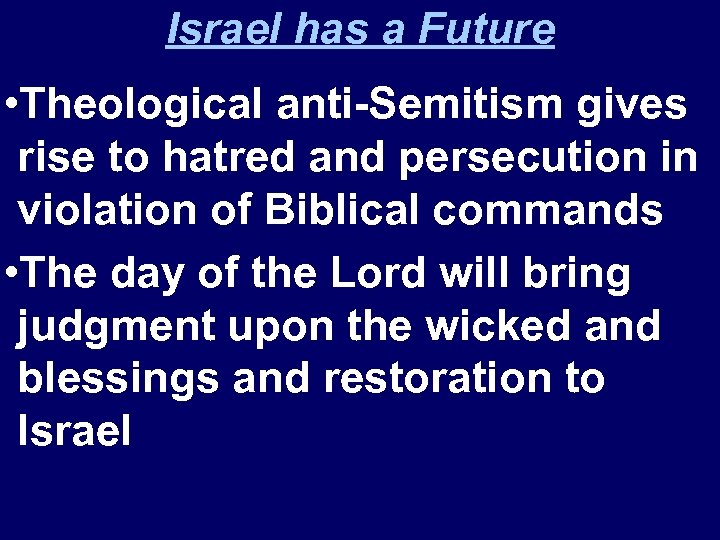 Israel has a Future

•Theological anti-Semitism gives rise to hatred and persecution in violation of Biblical commands

•The day of the Lord will bring judgment upon the wicked and blessings and restoration to Israel